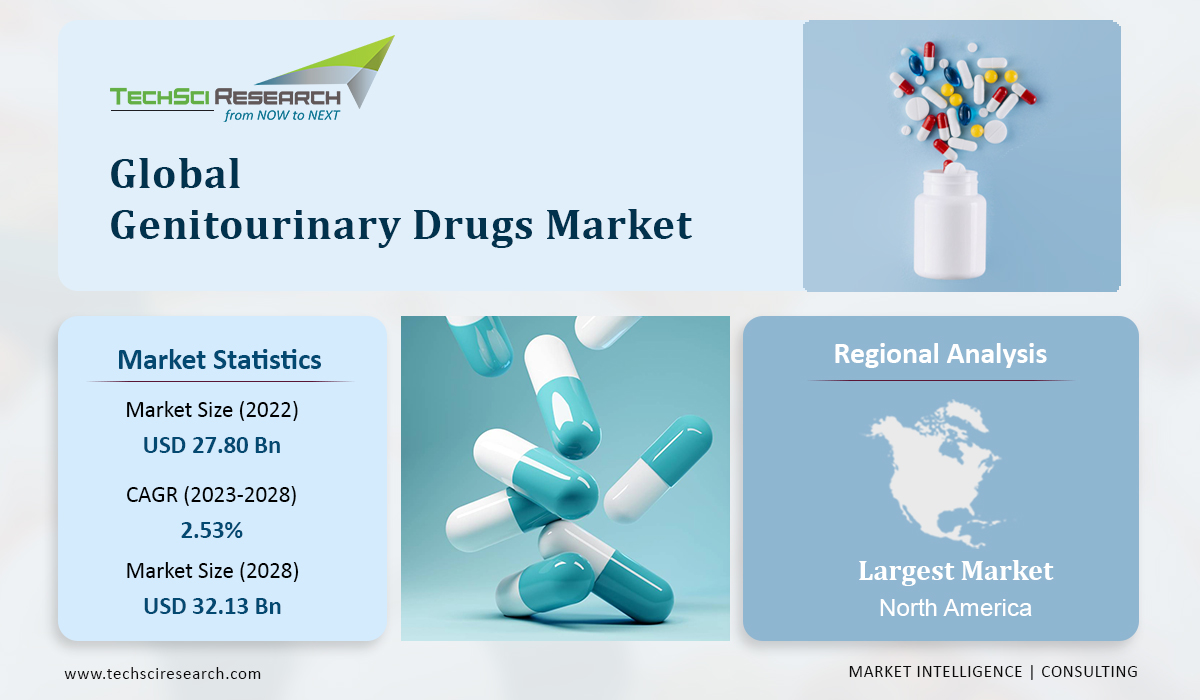 TECHSCI RESEARCH
from NOW to NEXT

Global
Genitourinary Drugs Market

Market Statistics

Market Size (2022)
USD 27.80 Bn

CAGR (2023-2028)
2.53%

Market Size (2028)
USD 32.13 Bn

Regional Analysis

Largest Market
North America

www.techsciresearch.com

MARKET INTELLIGENCE | CONSULTING